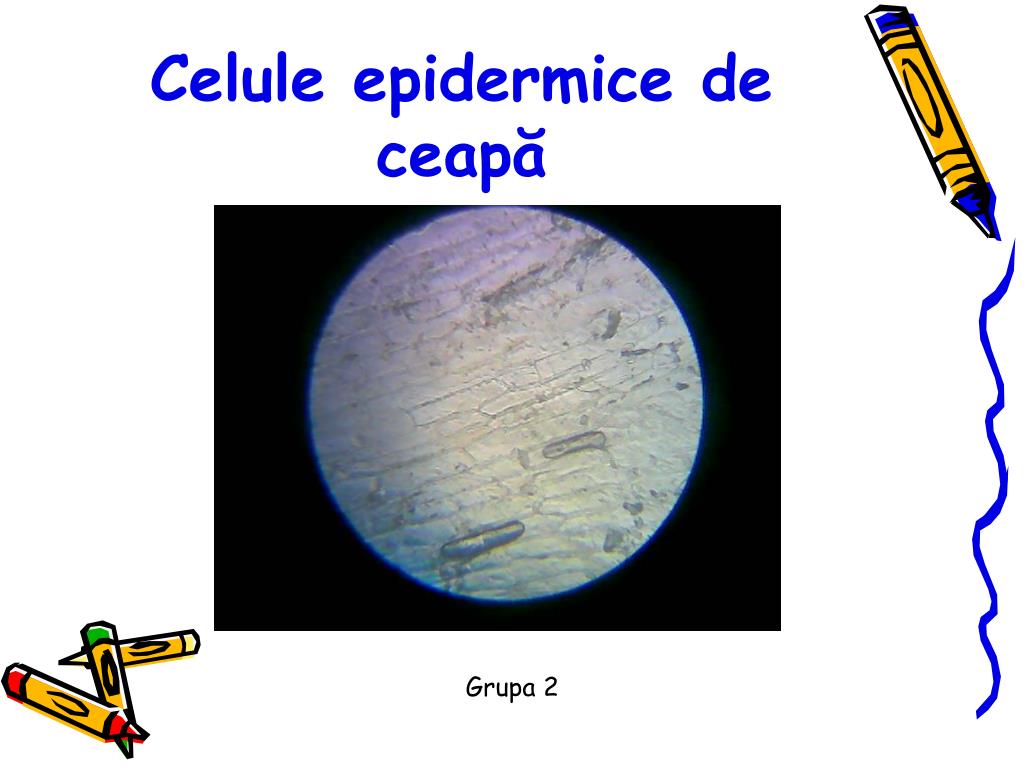 Celule epidermice de ceapă

Grupa 2